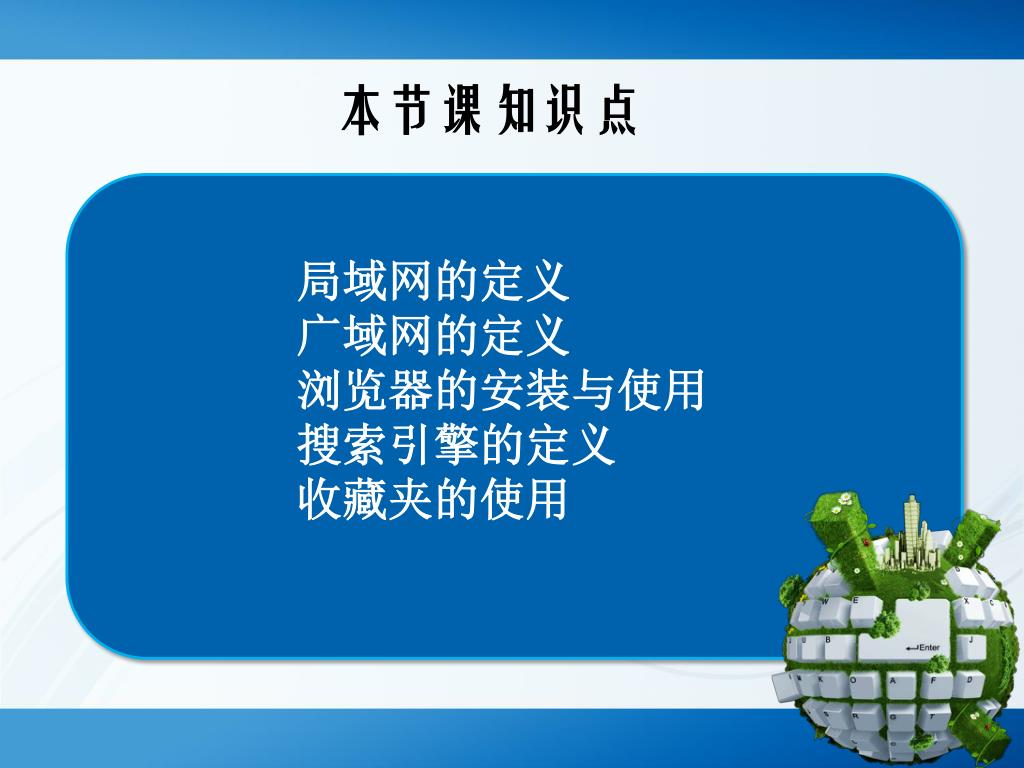 本节课知识点

局域网的定义
广域网的定义
浏览器的安装与使用
搜索引擎的定义
收藏夹的使用

Enter